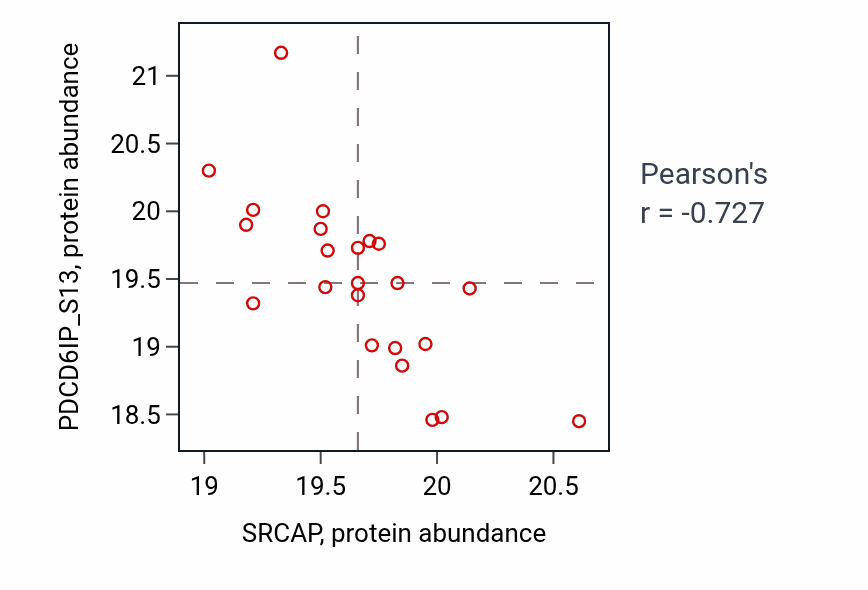 PDCD6IP_S13, protein abundance

21
20.5
20
19.5
19
18.5

19
19.5
20
20.5

SRCAP, protein abundance

Pearson's
r = -0.727